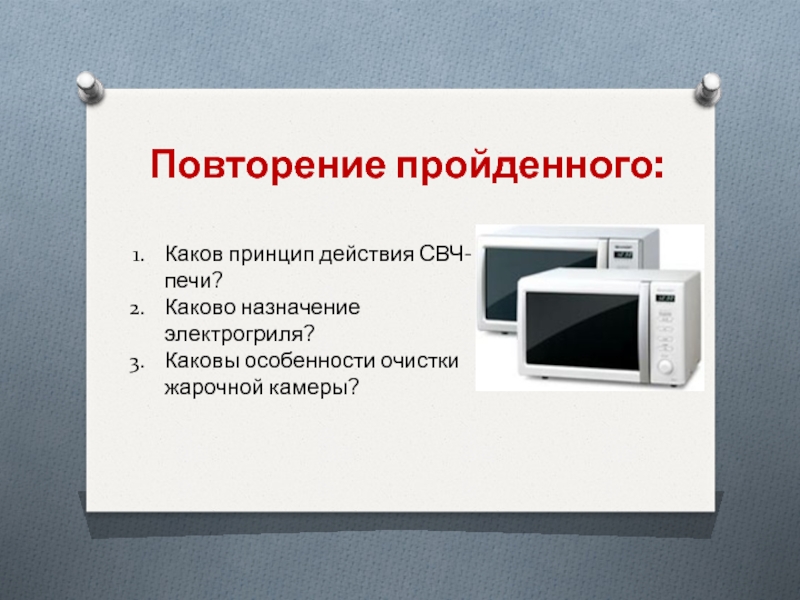 Повторение пройденного:

1. Каков принцип действия СВЧ-печи?
2. Каково назначение электрогриля?
3. Каковы особенности очистки жарочной камеры?